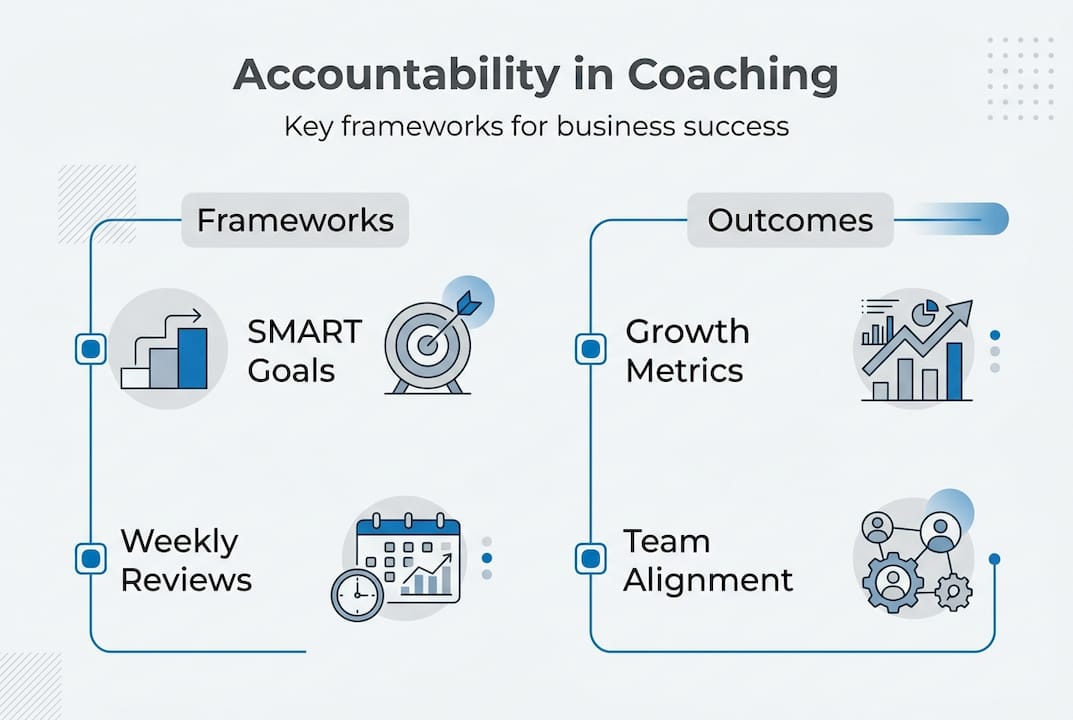 Accountability in Coaching

Key frameworks for business success

Frameworks

SMART Goals

Weekly Reviews

Outcomes

Growth Metrics

Team Alignment